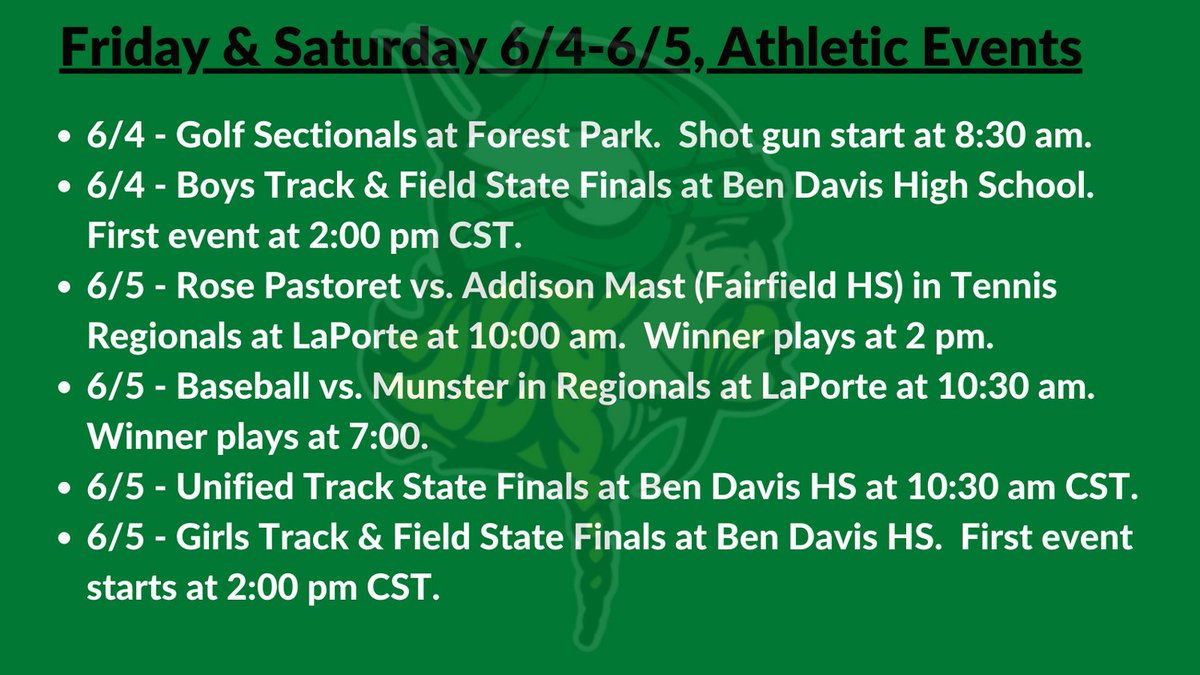 Friday & Saturday 6/4-6/5, Athletic Events

• 6/4 - Golf Sectionals at Forest Park. Shot gun start at 8:30 am.
• 6/4 - Boys Track & Field State Finals at Ben Davis High School. First event at 2:00 pm CST.
• 6/5 - Rose Pastoret vs. Addison Mast (Fairfield HS) in Tennis Regionals at LaPorte at 10:00 am. Winner plays at 2 pm.
• 6/5 - Baseball vs. Munster in Regionals at LaPorte at 10:30 am. Winner plays at 7:00.
• 6/5 - Unified Track State Finals at Ben Davis HS at 10:30 am CST.
• 6/5 - Girls Track & Field State Finals at Ben Davis HS. First event starts at 2:00 pm CST.